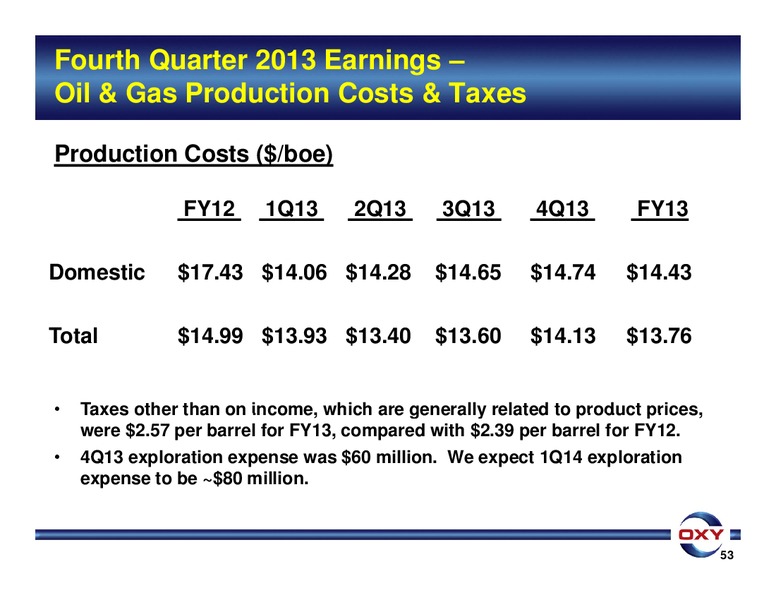 Fourth Quarter 2013 Earnings – Oil & Gas Production Costs & Taxes

Production Costs ($/boe)

| | FY12 | 1Q13 | 2Q13 | 3Q13 | 4Q13 | FY13 |
|---|---|---|---|---|---|---|
| Domestic | $17.43 | $14.06 | $14.28 | $14.65 | $14.74 | $14.43 |
| Total | $14.99 | $13.93 | $13.40 | $13.60 | $14.13 | $13.76 |

• Taxes other than on income, which are generally related to product prices, were $2.57 per barrel for FY13, compared with $2.39 per barrel for FY12.
• 4Q13 exploration expense was $60 million. We expect 1Q14 exploration expense to be ~$80 million.

OXY
53